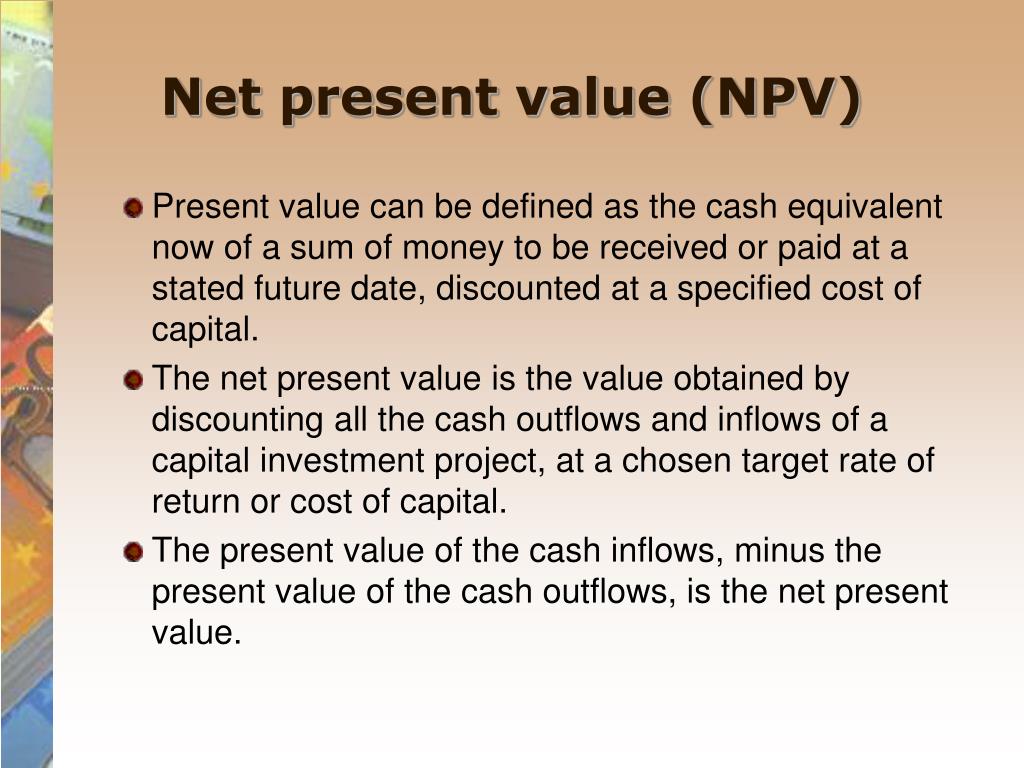 Net present value (NPV)

Present value can be defined as the cash equivalent now of a sum of money to be received or paid at a stated future date, discounted at a specified cost of capital.

The net present value is the value obtained by discounting all the cash outflows and inflows of a capital investment project, at a chosen target rate of return or cost of capital.

The present value of the cash inflows, minus the present value of the cash outflows, is the net present value.